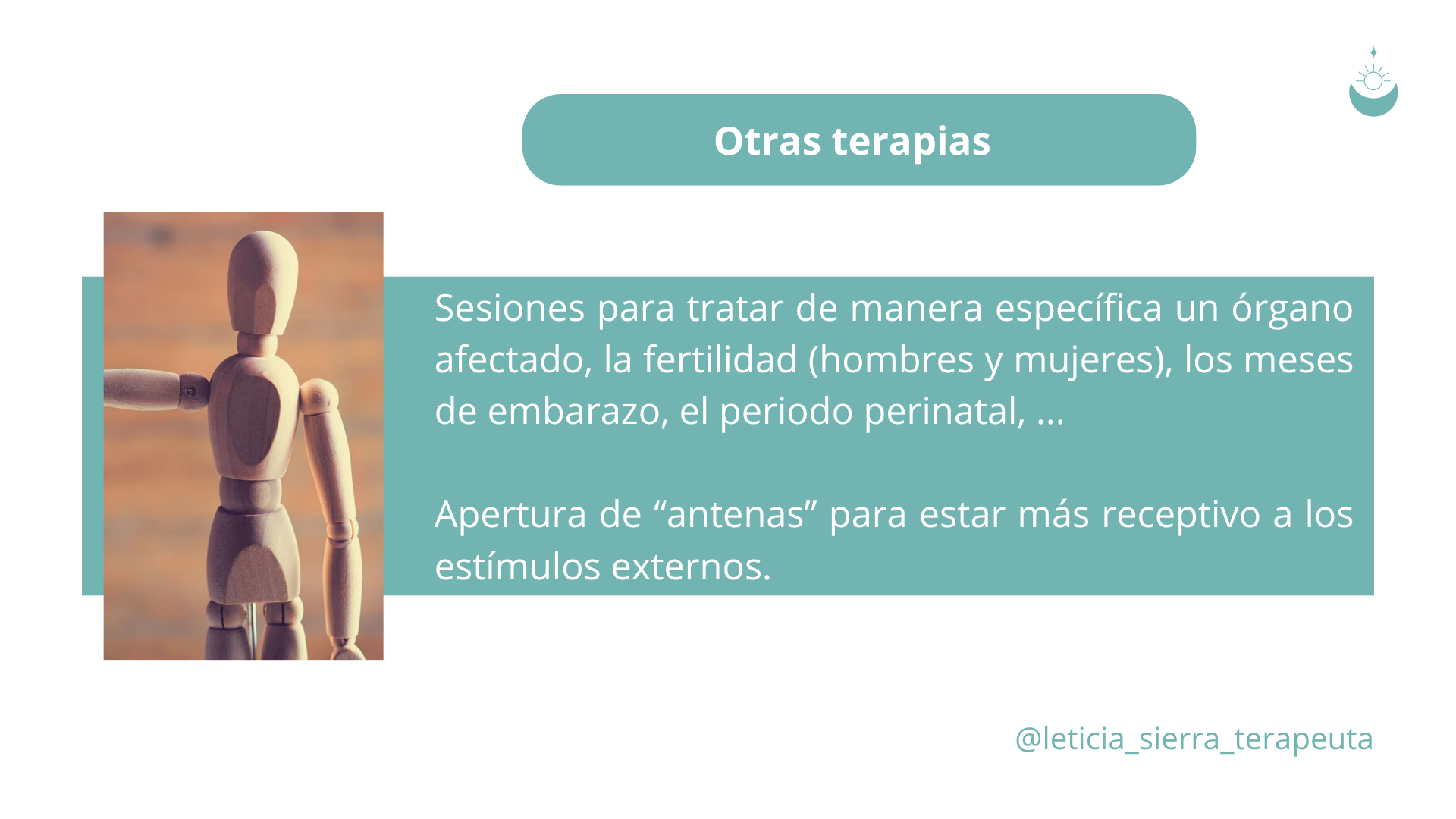 Otras terapias

Sesiones para tratar de manera específica un órgano afectado, la fertilidad (hombres y mujeres), los meses de embarazo, el periodo perinatal, ...

Apertura de “antenas” para estar más receptivo a los estímulos externos.

@leticia_sierra_terapeuta